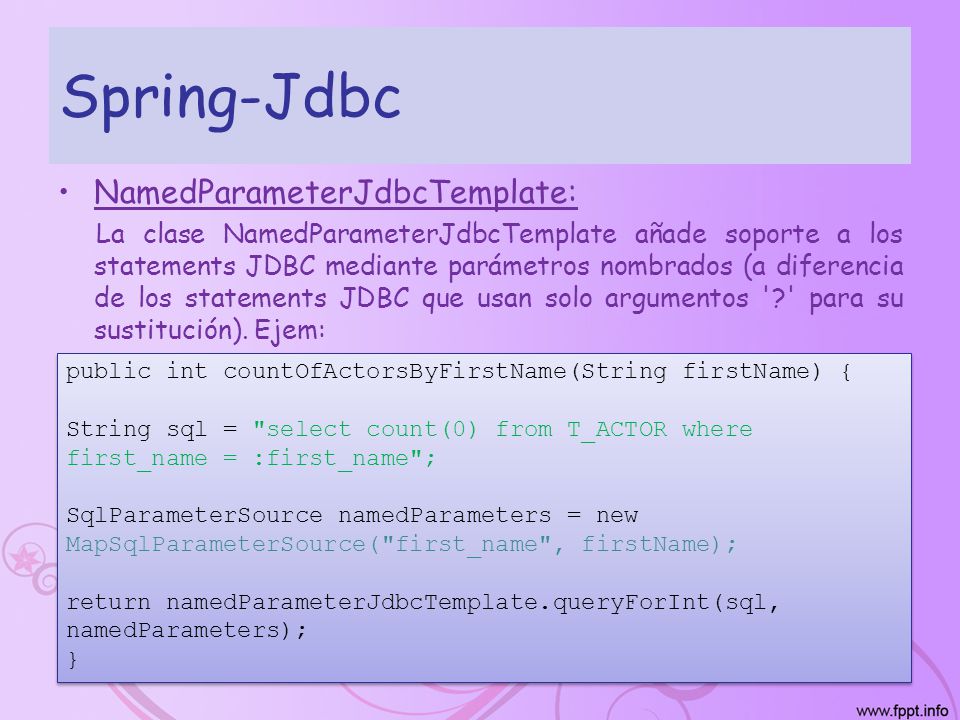 Spring-Jdbc

• NamedParameterJdbcTemplate:

La clase NamedParameterJdbcTemplate añade soporte a los statements JDBC mediante parámetros nombrados (a diferencia de los statements JDBC que usan solo argumentos '?' para su sustitución). Ejem:

public int countOfActorsByFirstName(String firstName) {

String sql = "select count(0) from T_ACTOR where first_name = :first_name";

SqlParameterSource namedParameters = new MapSqlParameterSource("first_name", firstName);

return namedParameterJdbcTemplate.queryForInt(sql, namedParameters);
}

www.fppt.info